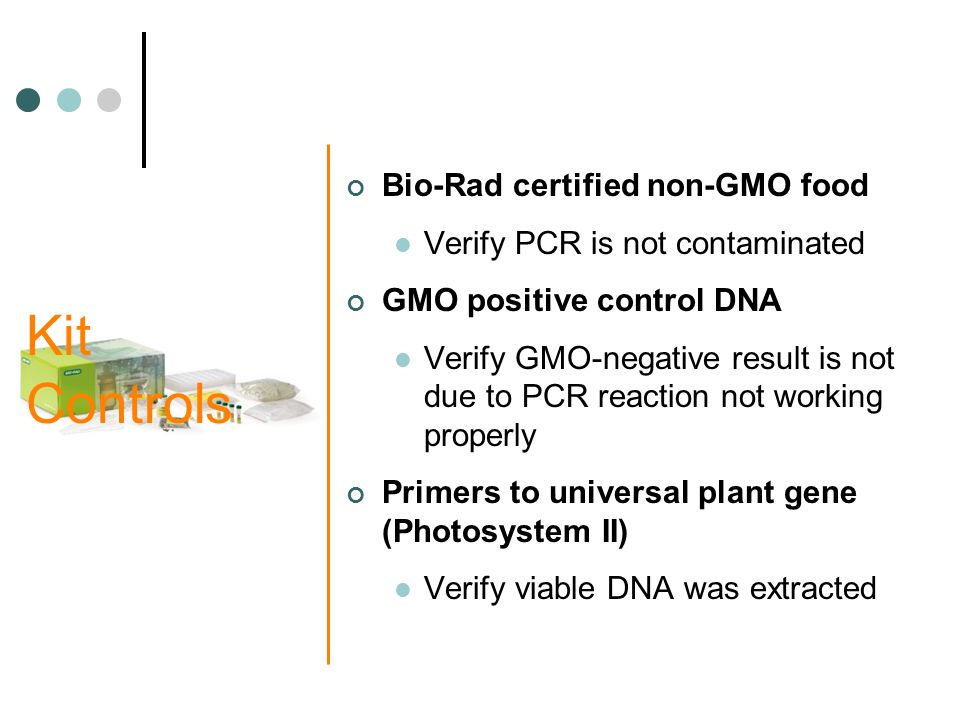 Kit Controls

Bio-Rad certified non-GMO food

Verify PCR is not contaminated

GMO positive control DNA

Verify GMO-negative result is not due to PCR reaction not working properly

Primers to universal plant gene (Photosystem II)

Verify viable DNA was extracted